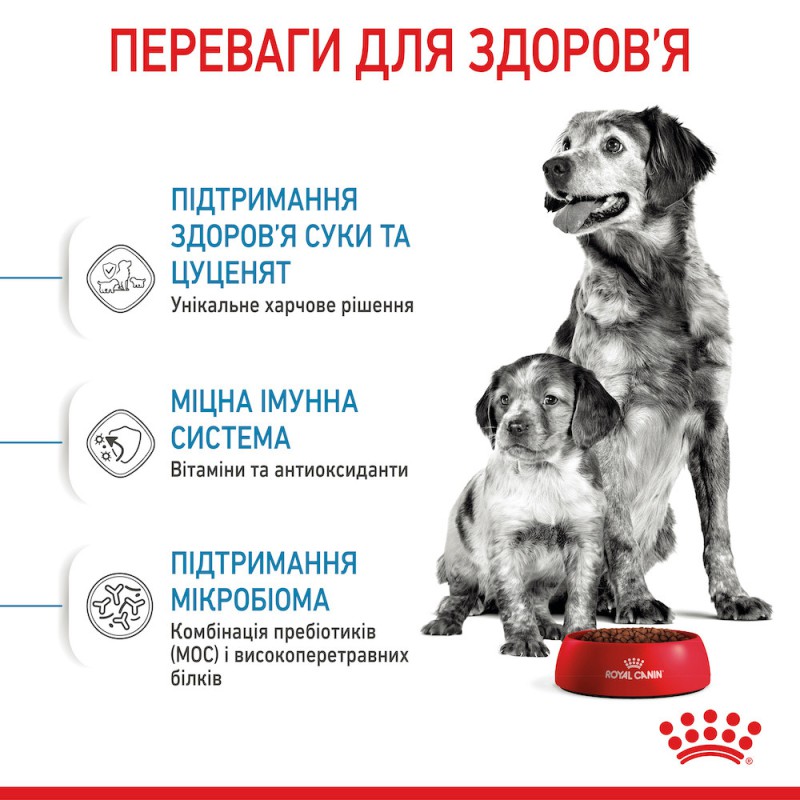 ПЕРЕВАГИ ДЛЯ ЗДОРОВ'Я

ПІДТРИМАННЯ ЗДОРОВ'Я СУКИ ТА ЦУЦЕНЯТ
Унікальне харчове рішення

МІЦНА ІМУННА СИСТЕМА
Вітаміни та антиоксиданти

ПІДТРИМАННЯ МІКРОБІОМА
Комбінація пребіотиків (МОС) і високоперетравних білків

ROYAL CANIN